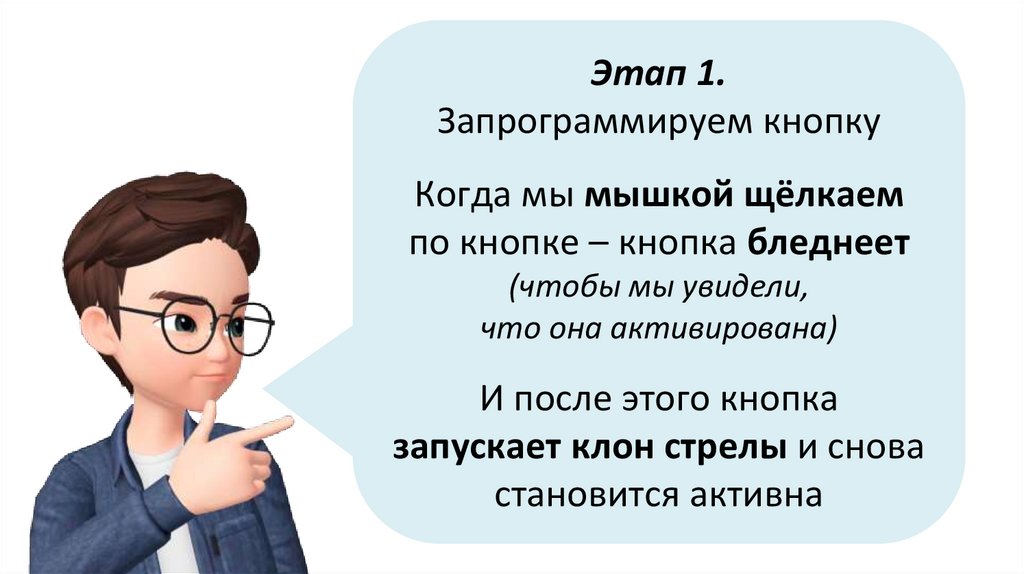 Этап 1.
Запрограммируем кнопку

Когда мы мышкой щёлкаем по кнопке – кнопка бледнеет (чтобы мы увидели, что она активирована)

И после этого кнопка запускает клон стрелы и снова становится активна